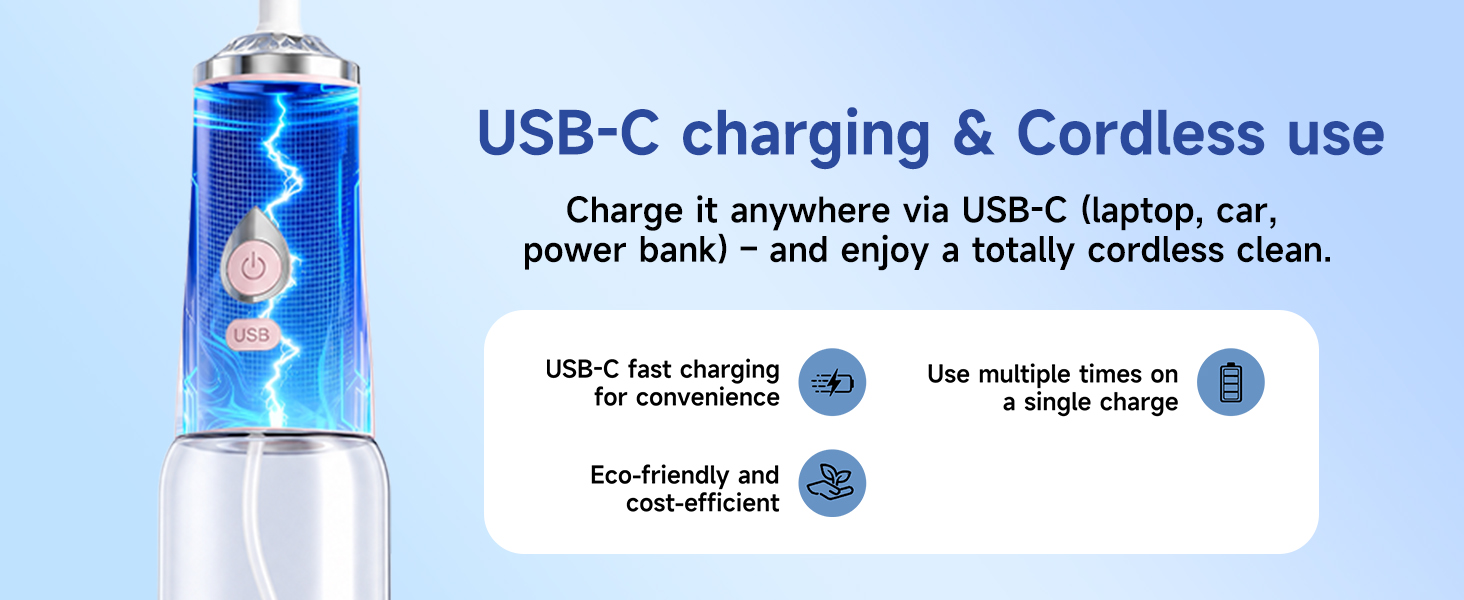 USB

USB-C charging & Cordless use

Charge it anywhere via USB-C (laptop, car, power bank) – and enjoy a totally cordless clean.

USB-C fast charging for convenience

Use multiple times on a single charge

Eco-friendly and cost-efficient